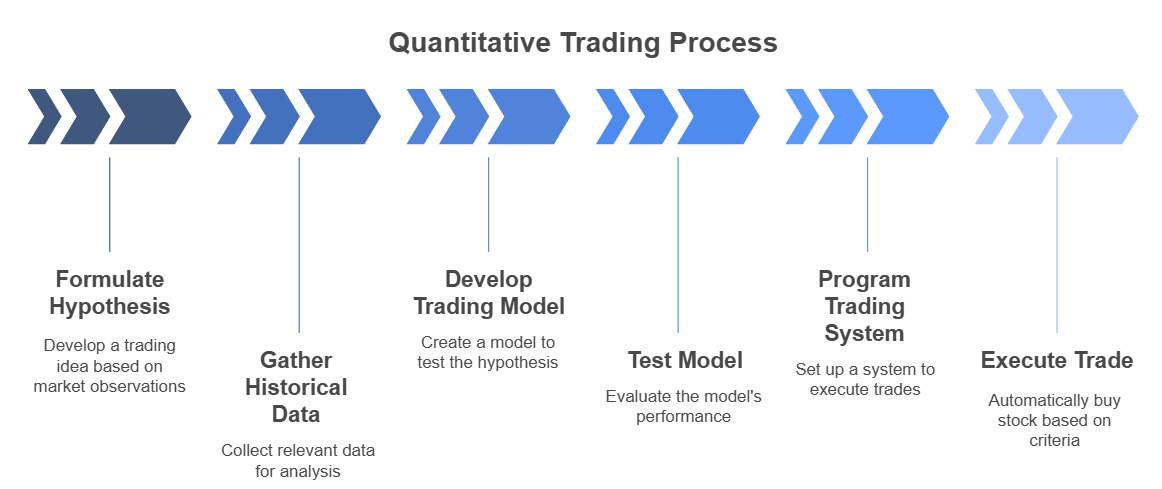 Quantitative Trading Process

Formulate Hypothesis

Develop a trading idea based on market observations

Gather Historical Data

Collect relevant data for analysis

Develop Trading Model

Create a model to test the hypothesis

Test Model

Evaluate the model's performance

Program Trading System

Set up a system to execute trades

Execute Trade

Automatically buy stock based on criteria